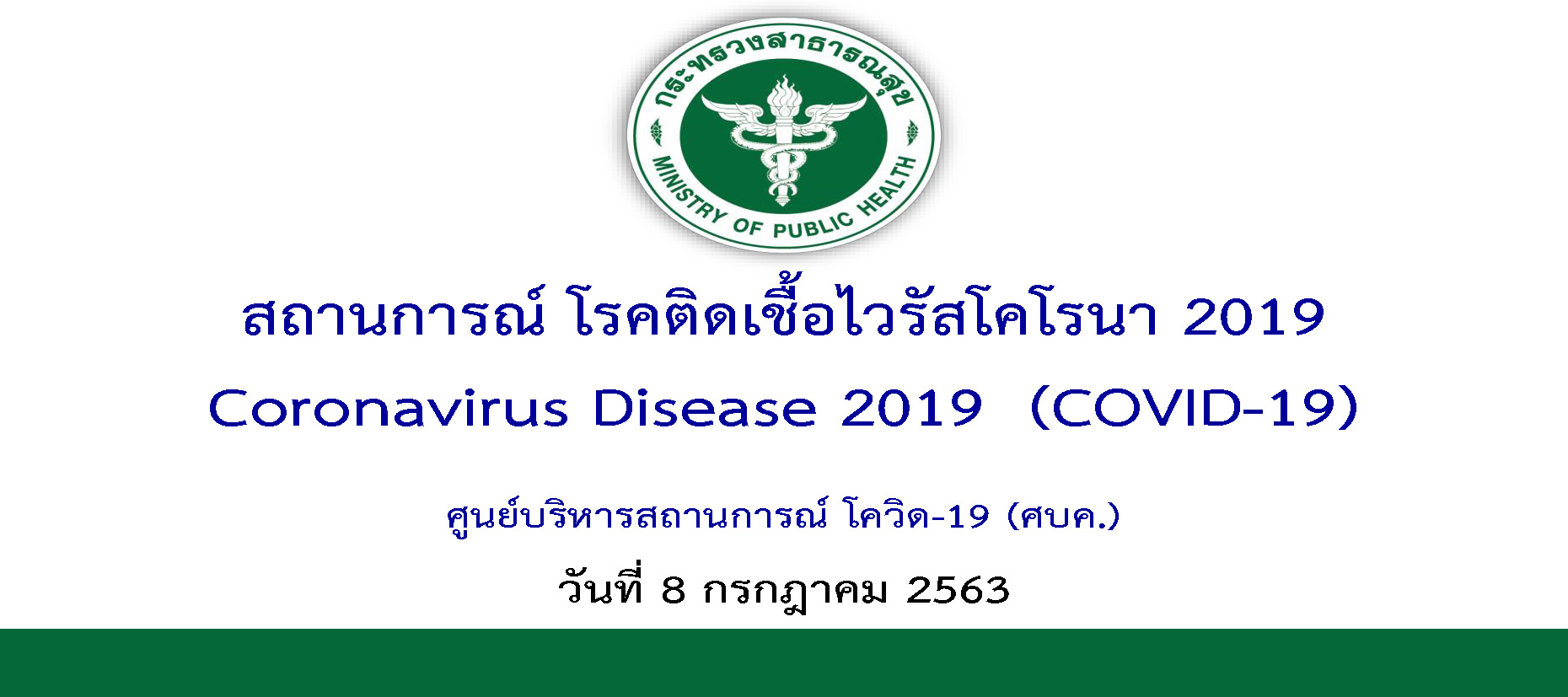 กระทรวงสาธารณสุข
MINISTRY OF PUBLIC HEALTH

สถานการณ์ โรคติดเชื้อไวรัสโคโรนา 2019

Coronavirus Disease 2019 (COVID-19)

ศูนย์บริหารสถานการณ์ โควิด-19 (ศบค.)

วันที่ 8 กรกฎาคม 2563